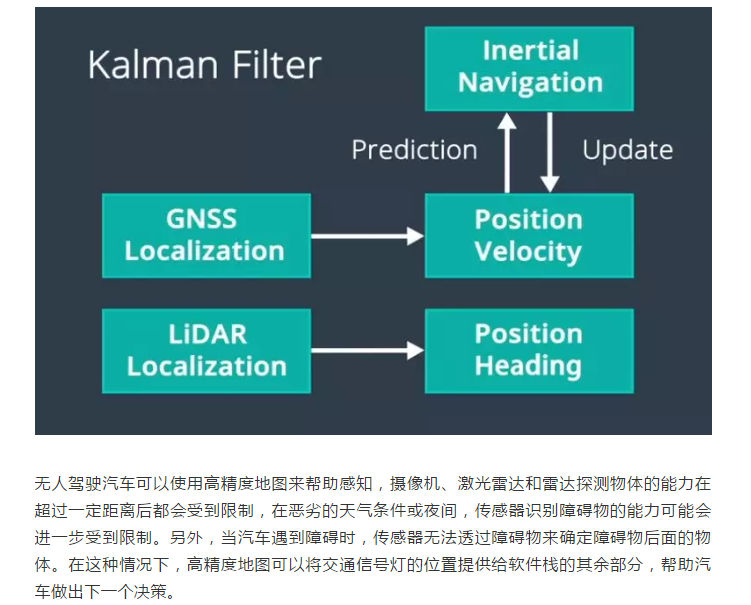 Kalman Filter

Inertial Navigation

Prediction

Update

GNSS Localization

Position Velocity

LiDAR Localization

Position Heading

无人驾驶汽车可以使用高精度地图来帮助感知，摄像机、激光雷达和雷达探测物体的能力在超过一定距离后都会受到限制，在恶劣的天气条件或夜间，传感器识别障碍物的能力可能会进一步受到限制。另外，当汽车遇到障碍时，传感器无法透过障碍物来确定障碍物后面的物体。在这种情况下，高精度地图可以将交通信号灯的位置提供给软件栈的其余部分，帮助汽车做出下一个决策。